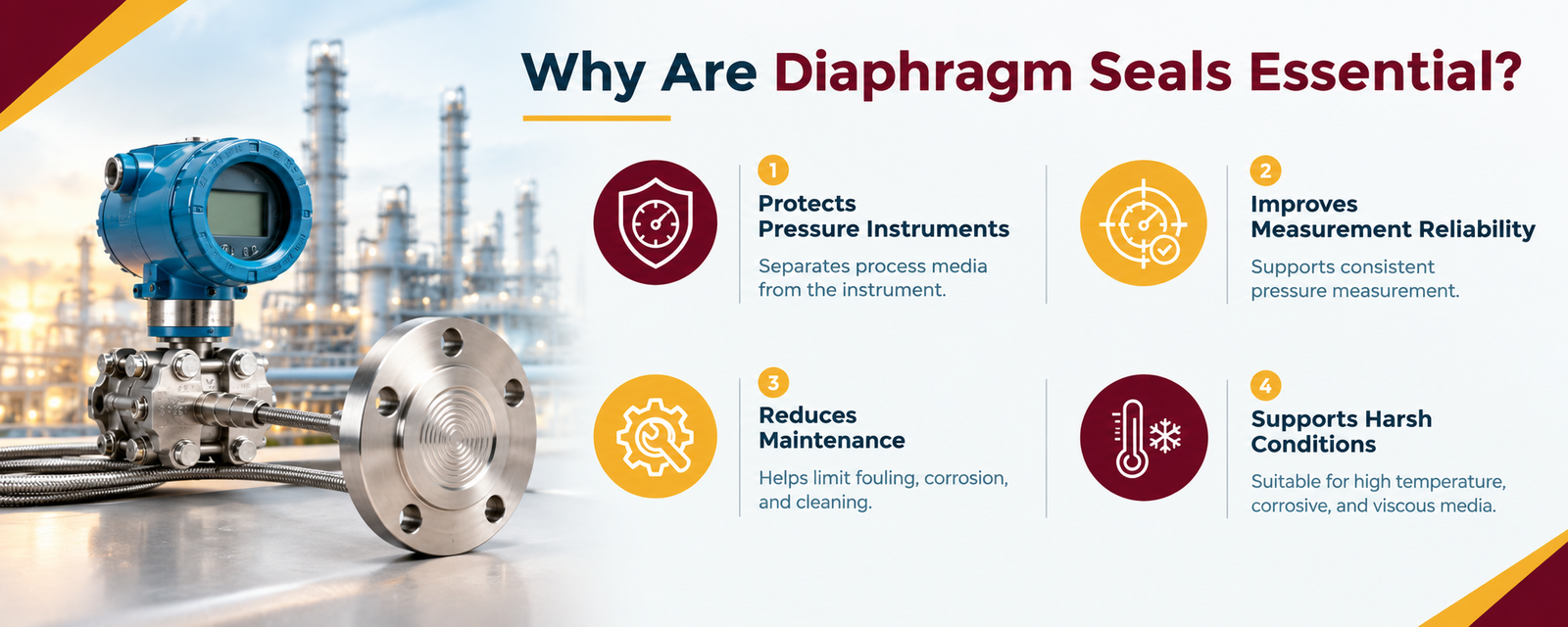 Why Are Diaphragm Seals Essential?

1
Protects Pressure Instruments
Separates process media from the instrument.

2
Improves Measurement Reliability
Supports consistent pressure measurement.

3
Reduces Maintenance
Helps limit fouling, corrosion, and cleaning.

4
Supports Harsh Conditions
Suitable for high temperature, corrosive, and viscous media.